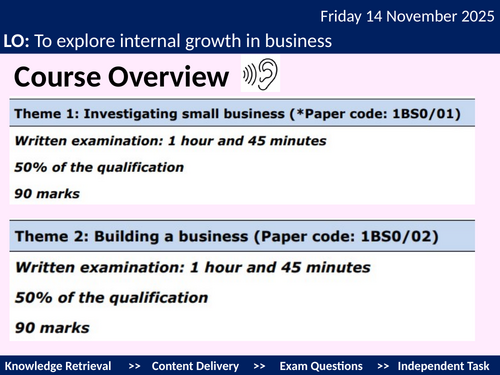 Friday 14 November 2025

LO: To explore internal growth in business

Course Overview

Theme 1: Investigating small business (*Paper code: 1BS0/01)

Written examination: 1 hour and 45 minutes

50% of the qualification

90 marks

Theme 2: Building a business (Paper code: 1BS0/02)

Written examination: 1 hour and 45 minutes

50% of the qualification

90 marks

Knowledge Retrieval >> Content Delivery >> Exam Questions >> Independent Task